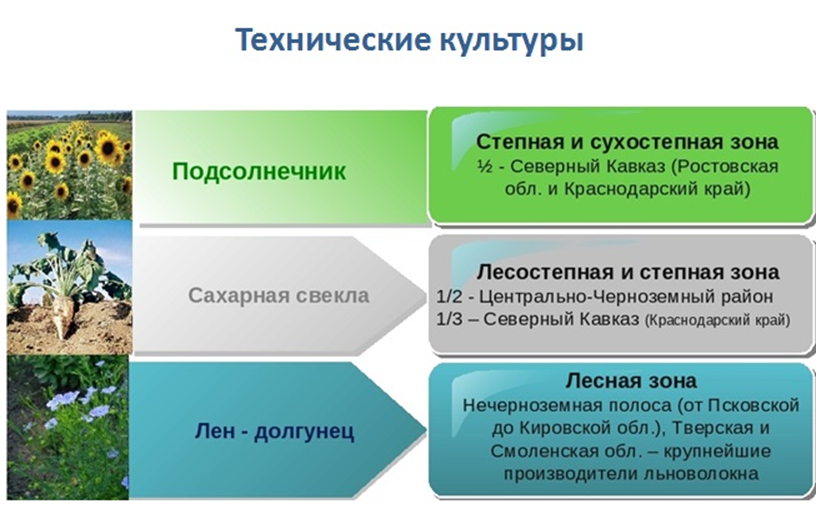 Технические культуры

Подсолнечник

Степная и сухостепная зона
½ - Северный Кавказ (Ростовская обл. и Краснодарский край)

Сахарная свекла

Лесостепная и степная зона
1/2 - Центрально-Черноземный район
1/3 – Северный Кавказ (Краснодарский край)

Лен - долгунец

Лесная зона
Нечерноземная полоса (от Псковской до Кировской обл.), Тверская и Смоленская обл. – крупнейшие производители льноволокна